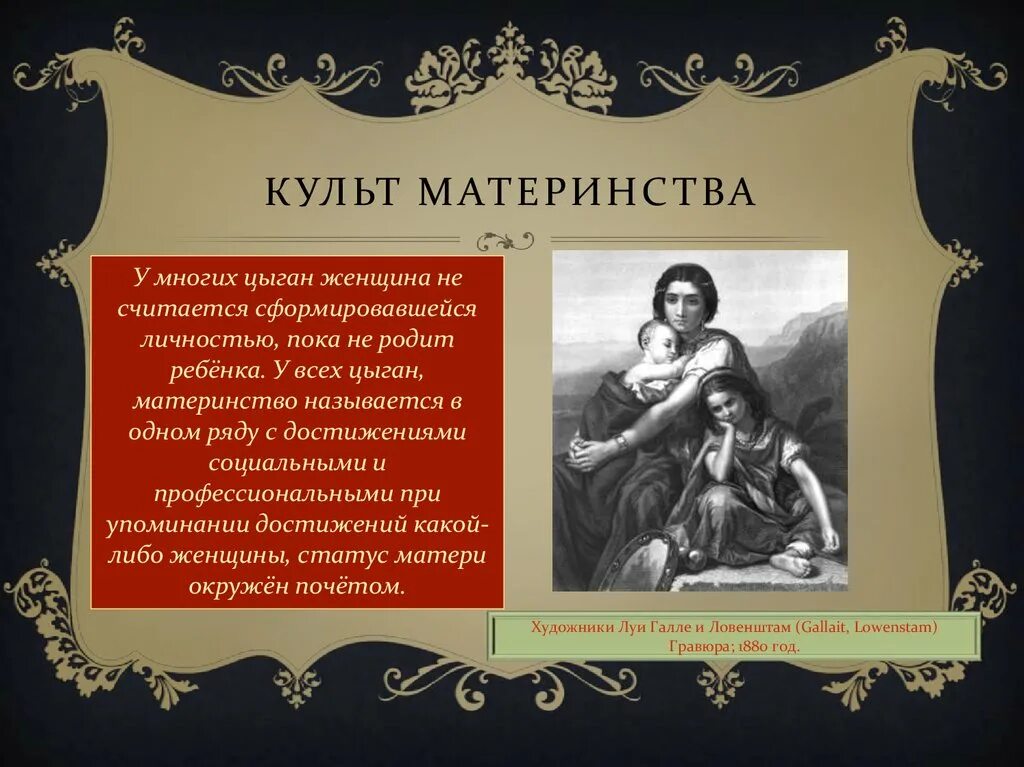 КУЛЬТ МАТЕРИНСТВА

У многих цыган женщина не считается сформировавшейся личностью, пока не родит ребёнка. У всех цыган, материнство называется в одном ряду с достижениями социальными и профессиональными при упоминании достижений какой-либо женщины, статус матери окружён почётом.

Художники Луи Галле и Ловенштам (Gallait, Lowenstam) Гравюра; 1880 год.